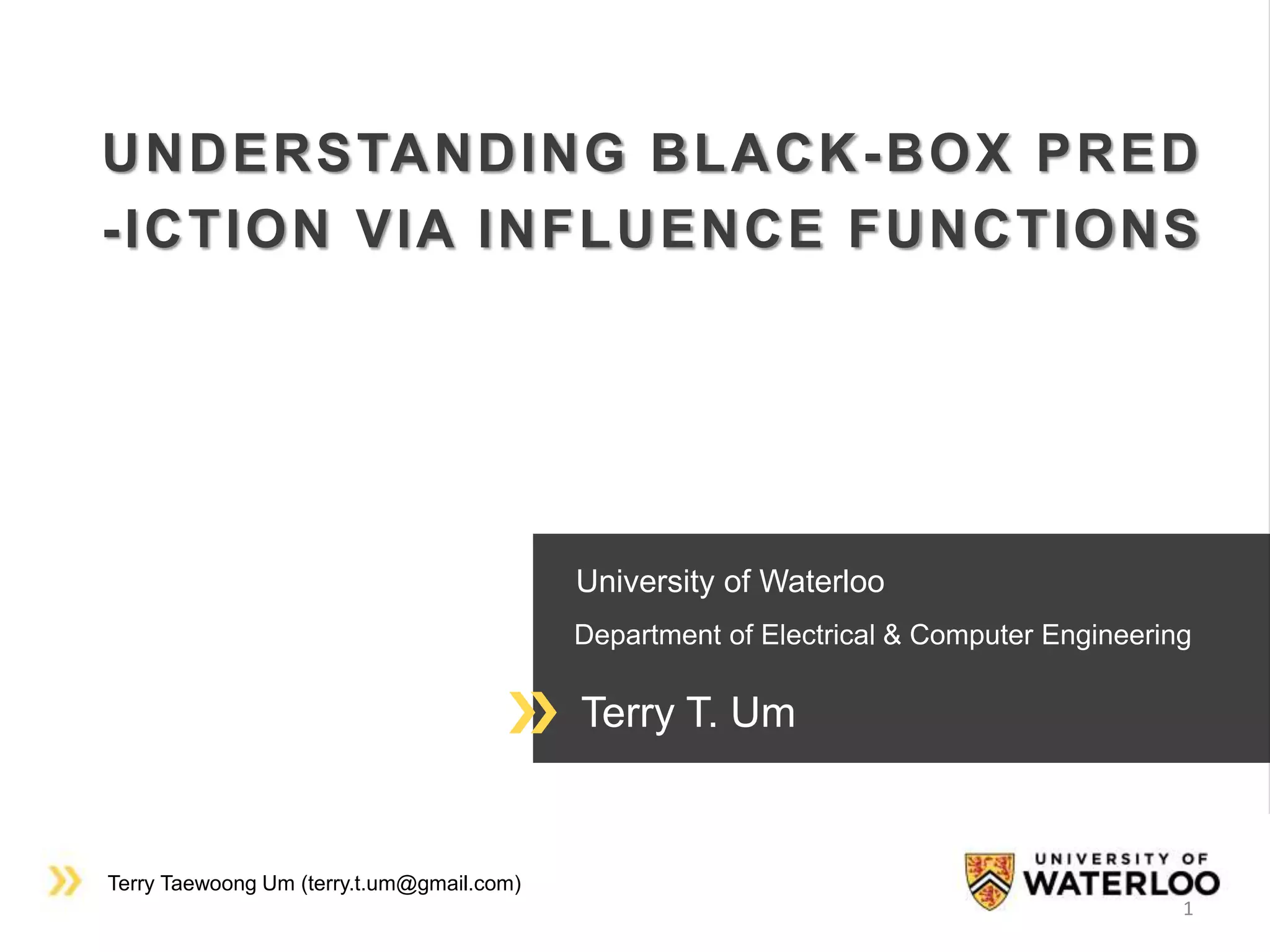 UNDERSTANDING BLACK-BOX PRED -ICTION VIA INFLUENCE FUNCTIONS

University of Waterloo

Department of Electrical & Computer Engineering

Terry T. Um

Terry Taewoong Um (terry.t.um@gmail.com)

UNIVERSITY OF WATERLOO

1